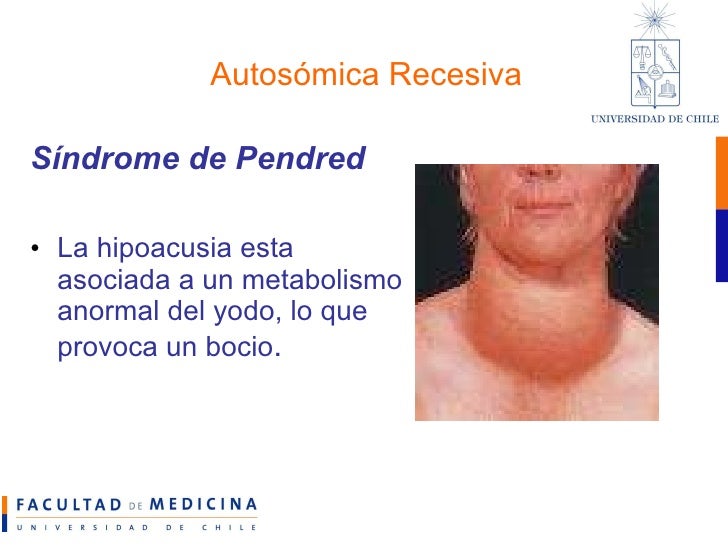 Autosómica Recesiva

UNIVERSIDAD DE CHILE

Síndrome de Pendred

• La hipoacusia esta asociada a un metabolismo anormal del yodo, lo que provoca un bocio.

FACULTAD DE MEDICINA
UNIVERSIDAD DE CHILE